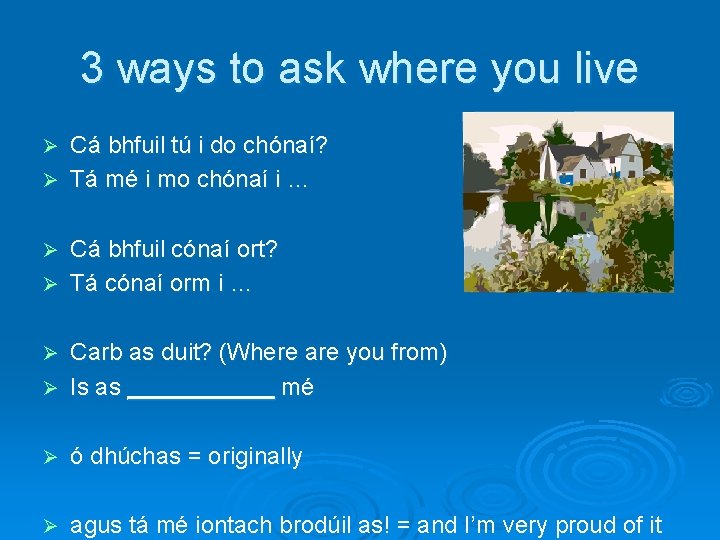 3 ways to ask where you live

➢ Cá bhfuil tú i do chónaí?
➢ Tá mé i mo chónaí i ...

➢ Cá bhfuil cónaí ort?
➢ Tá cónaí orm i ...

➢ Carb as duit? (Where are you from)
➢ Is as ____ mé

➢ ó dhúchas = originally

➢ agus tá mé iontach brodúil as! = and I'm very proud of it